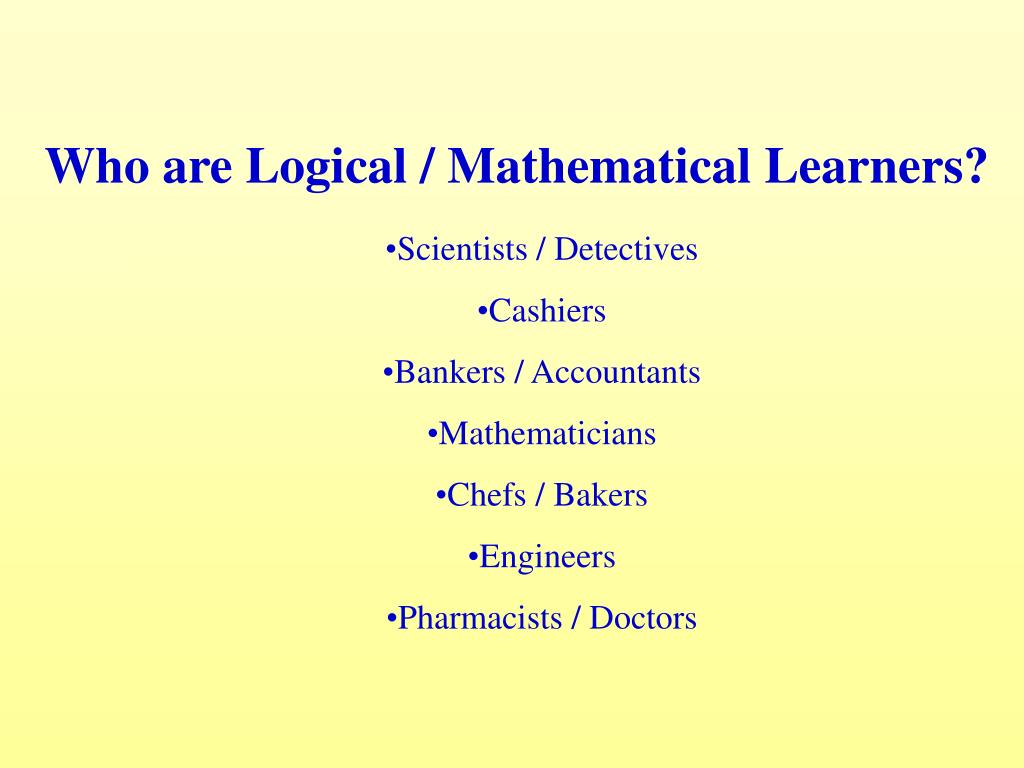 Who are Logical / Mathematical Learners?

•Scientists / Detectives

•Cashiers

•Bankers / Accountants

•Mathematicians

•Chefs / Bakers

•Engineers

•Pharmacists / Doctors